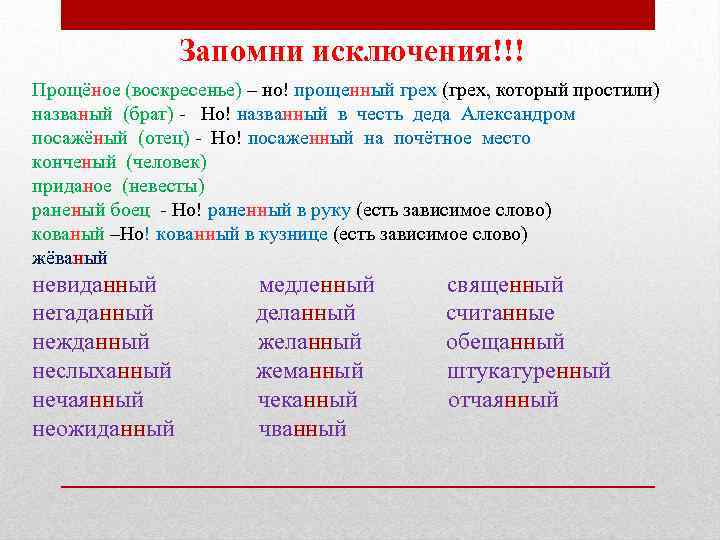 Запомни исключения!!!

Прощёное (воскресенье) – но! прощенный грех (грех, который простили)
названый (брат) - Но! названный в честь деда Александром
посажёный (отец) - Но! посаженный на почётное место
конченый (человек)
приданое (невесты)
раненый боец - Но! раненный в руку (есть зависимое слово)
кованый –Но! кованный в кузнице (есть зависимое слово)
жёваный

невиданный
негаданный
нежданный
неслыханный
нечаянный
неожиданный

медленный
деланный
желанный
жеманный
чеканный
чванный

священный
считанные
обещанный
штукатуренный
отчаянный